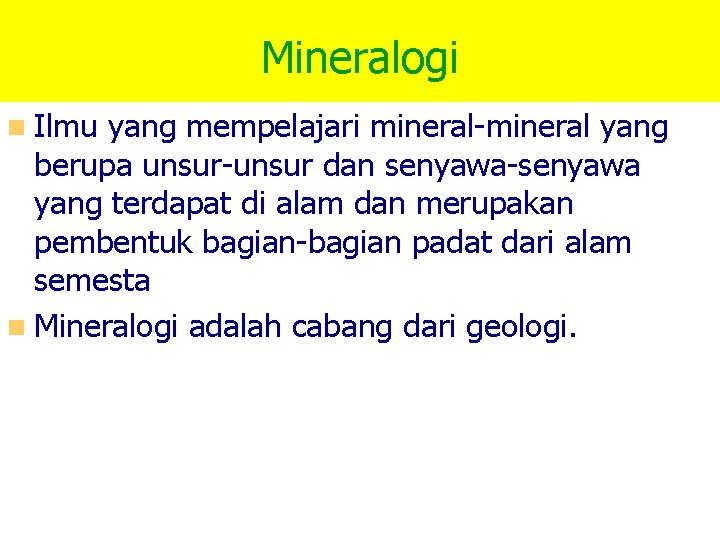 Mineralogi

Ilmu yang mempelajari mineral-mineral yang berupa unsur-unsur dan senyawa-senyawa yang terdapat di alam dan merupakan pembentuk bagian-bagian padat dari alam semesta

Mineralogi adalah cabang dari geologi.